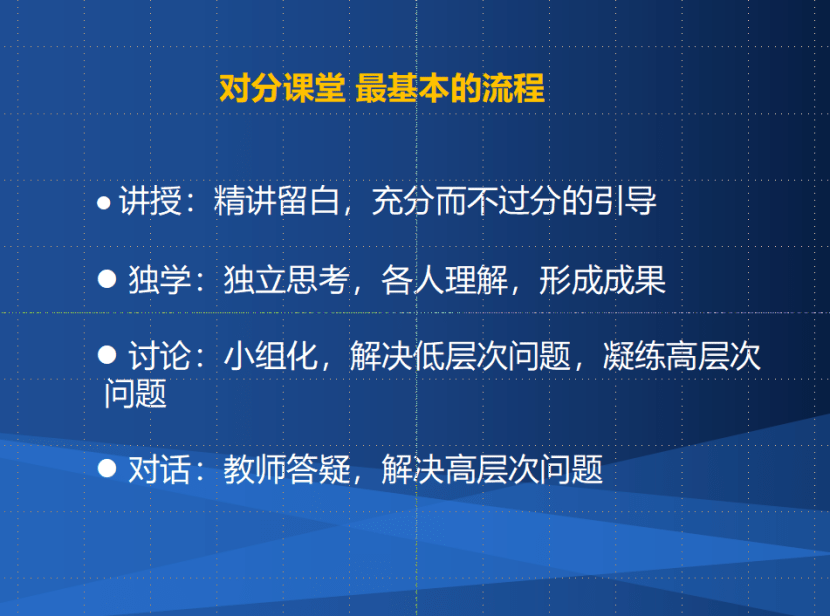 对分课堂 最基本的流程

● 讲授：精讲留白，充分而不过分的引导

● 独学：独立思考，各人理解，形成成果

● 讨论：小组化，解决低层次问题，凝练高层次问题

● 对话：教师答疑，解决高层次问题